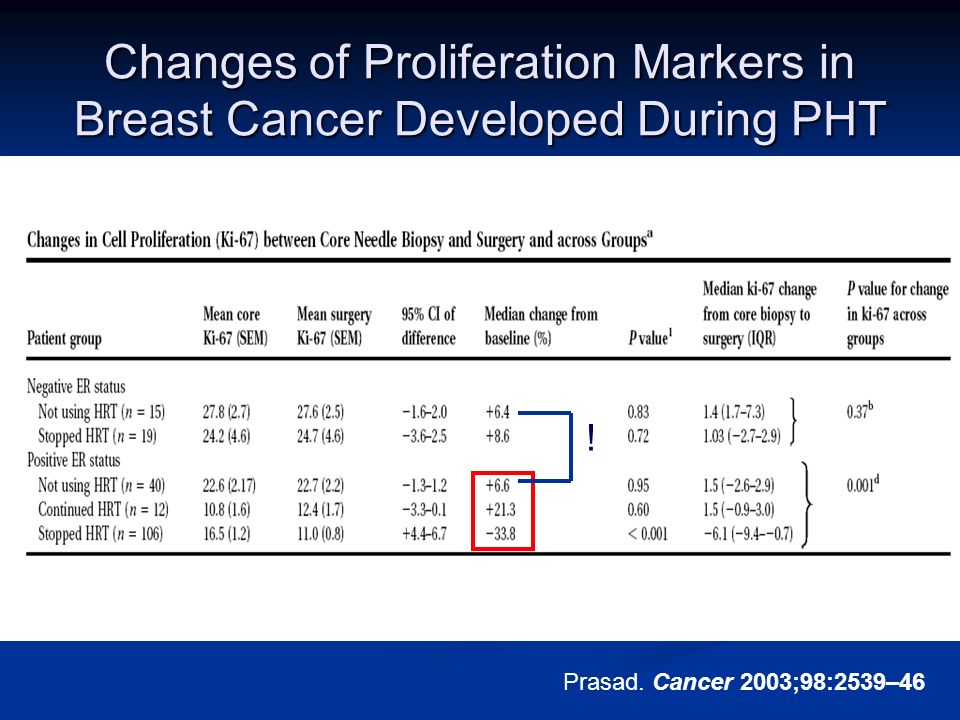 Changes of Proliferation Markers in Breast Cancer Developed During PHT

Changes in Cell Proliferation (Ki-67) between Core Needle Biopsy and Surgery and across Groups$^a$

| Patient group | Mean core Ki-67 (SEM) | Mean surgery Ki-67 (SEM) | 95% CI of difference | Median change from baseline (%) | P value$^1$ | Median ki-67 change from core biopsy to surgery (IQR) | P value for change in ki-67 across groups |
|---|---|---|---|---|---|---|---|
| Negative ER status | | | | | | | |
| Not using HRT (n = 15) | 27.8 (2.7) | 27.6 (2.5) | −1.6–2.0 | +6.4 | 0.83 | 1.4 (1.7–7.3) | 0.37$^b$ |
| Stopped HRT (n = 19) | 24.2 (4.6) | 24.7 (4.6) | −3.6–2.5 | +8.6 | 0.72 | 1.03 (−2.7–2.9) | |
| Positive ER status | | | | | | | |
| Not using HRT (n = 40) | 22.6 (2.17) | 22.7 (2.2) | −1.3–1.2 | +6.6 | 0.95 | 1.5 (−2.6–2.9) | 0.001$^d$ |
| Continued HRT (n = 12) | 10.8 (1.6) | 12.4 (1.7) | −3.3–0.1 | +21.3 | 0.60 | 1.5 (−0.9–3.0) | |
| Stopped HRT (n = 106) | 16.5 (1.2) | 11.0 (0.8) | +4.4–6.7 | −33.8 | < 0.001 | −6.1 (−9.4–−0.7) | |

!

Prasad. Cancer 2003;98:2539–46